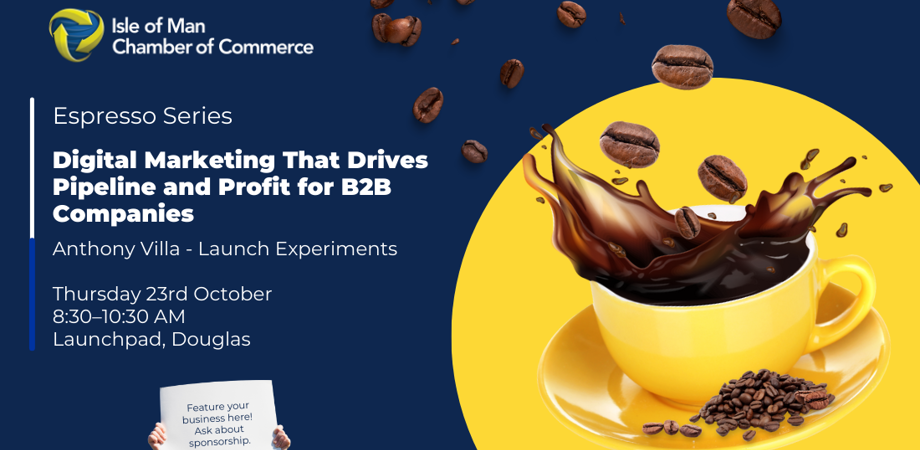 Isle of Man Chamber of Commerce

Espresso Series

Digital Marketing That Drives Pipeline and Profit for B2B Companies

Anthony Villa - Launch Experiments

Thursday 23rd October
8:30–10:30 AM
Launchpad, Douglas

Feature your business here! Ask about sponsorship.